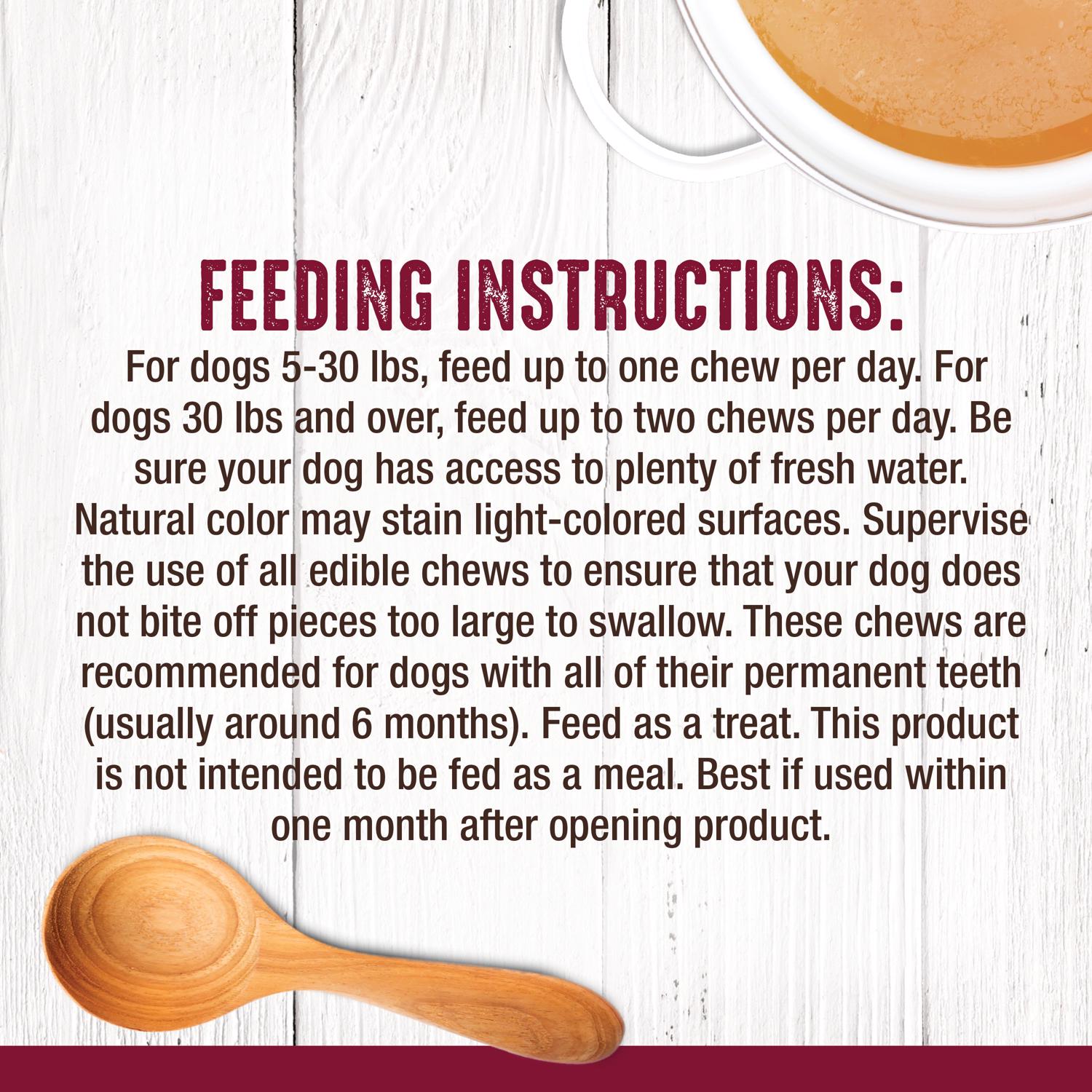 FEEDING INSTRUCTIONS:

For dogs 5-30 lbs, feed up to one chew per day. For dogs 30 lbs and over, feed up to two chews per day. Be sure your dog has access to plenty of fresh water. Natural color may stain light-colored surfaces. Supervise the use of all edible chews to ensure that your dog does not bite off pieces too large to swallow. These chews are recommended for dogs with all of their permanent teeth (usually around 6 months). Feed as a treat. This product is not intended to be fed as a meal. Best if used within one month after opening product.